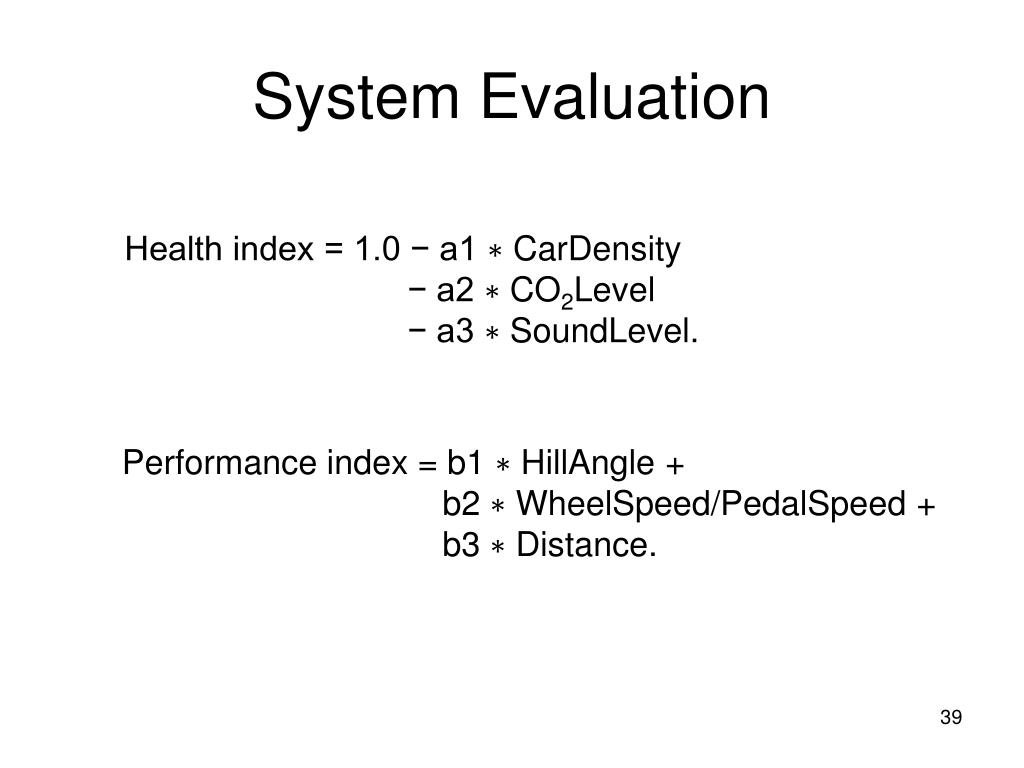 System Evaluation

Health index = 1.0 − a1 ∗ CarDensity
− a2 ∗ $CO_2$Level
− a3 ∗ SoundLevel.

Performance index = b1 ∗ HillAngle +
b2 ∗ WheelSpeed/PedalSpeed +
b3 ∗ Distance.

39